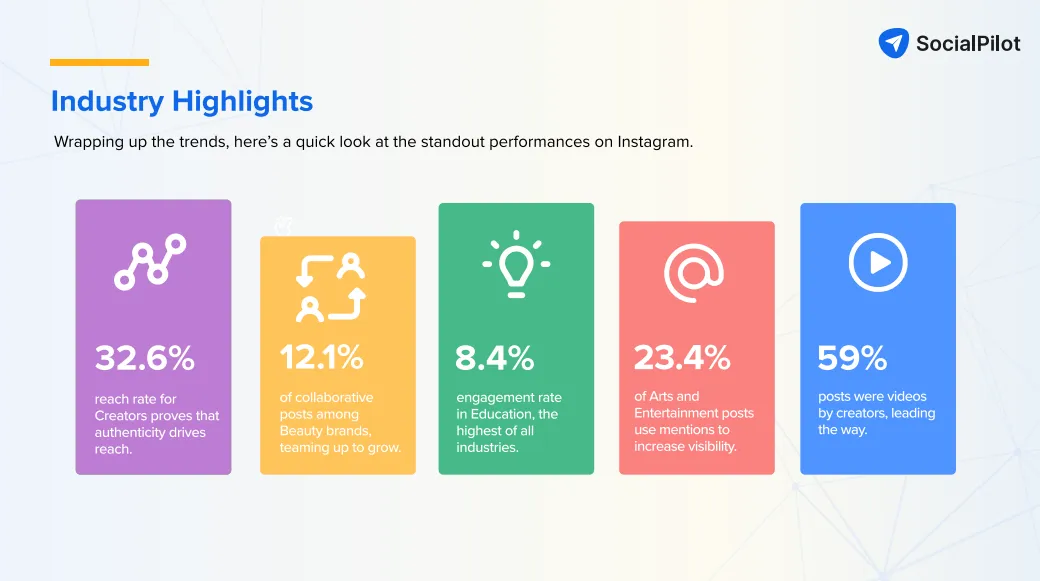 SocialPilot

Industry Highlights

Wrapping up the trends, here's a quick look at the standout performances on Instagram.

32.6%

reach rate for Creators proves that authenticity drives reach.

12.1%

of collaborative posts among Beauty brands, teaming up to grow.

8.4%

engagement rate in Education, the highest of all industries.

23.4%

of Arts and Entertainment posts use mentions to increase visibility.

59%

posts were videos by creators, leading the way.